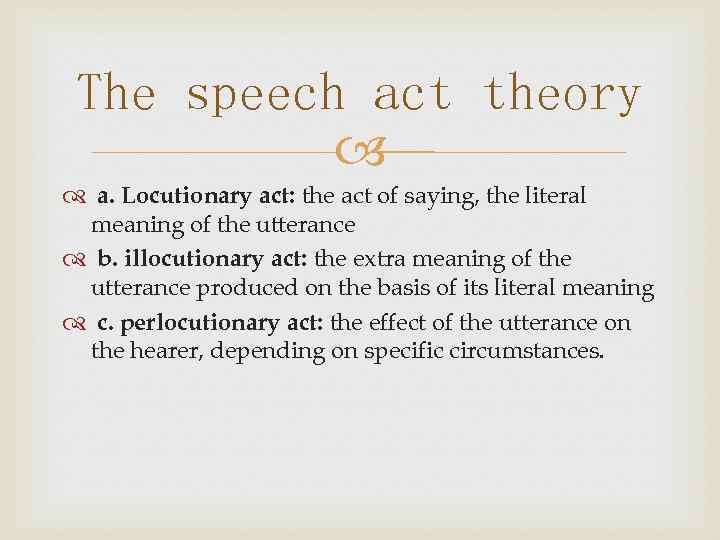 The speech act theory

a. Locutionary act: the act of saying, the literal meaning of the utterance

b. illocutionary act: the extra meaning of the utterance produced on the basis of its literal meaning

c. perlocutionary act: the effect of the utterance on the hearer, depending on specific circumstances.